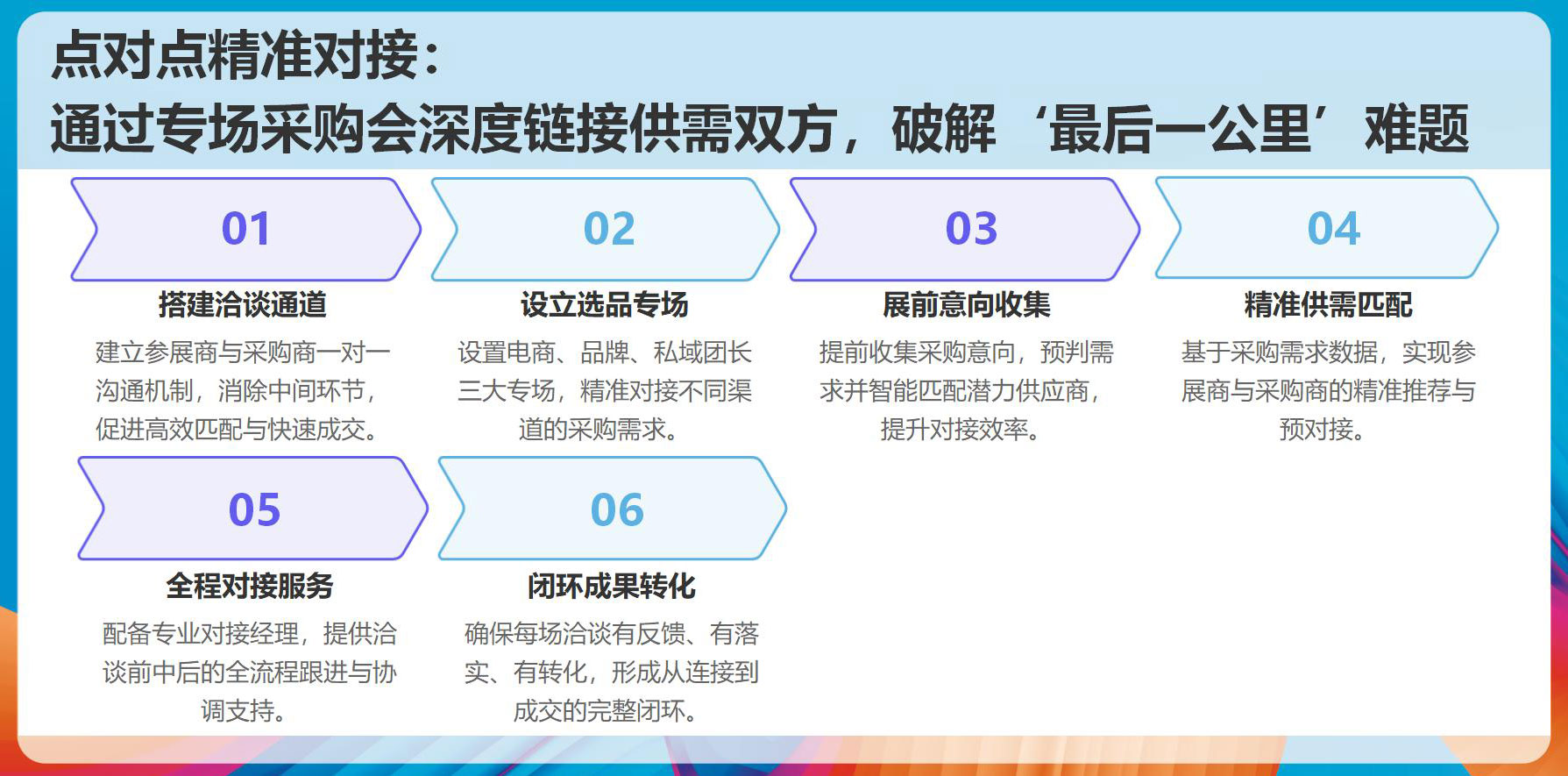 点对点精准对接：
通过专场采购会深度链接供需双方，破解‘最后一公里’难题

01
搭建洽谈通道
建立参展商与采购商一对一沟通机制，消除中间环节，促进高效匹配与快速成交。

02
设立选品专场
设置电商、品牌、私域团长三大专场，精准对接不同渠道的采购需求。

03
展前意向收集
提前收集采购意向，预判需求并智能匹配潜力供应商，提升对接效率。

04
精准供需匹配
基于采购需求数据，实现参展商与采购商的精准推荐与预对接。

05
全程对接服务
配备专业对接经理，提供洽谈前中后的全流程跟进与协调支持。

06
闭环成果转化
确保每场洽谈有反馈、有落实、有转化，形成从连接到成交的完整闭环。